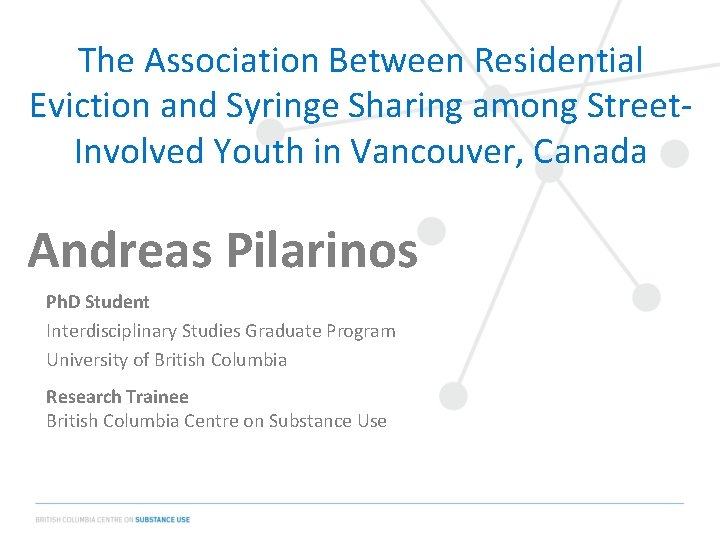 The Association Between Residential Eviction and Syringe Sharing among Street-Involved Youth in Vancouver, Canada

Andreas Pilarinos

PhD Student
Interdisciplinary Studies Graduate Program
University of British Columbia

Research Trainee
British Columbia Centre on Substance Use

BRITISH COLUMBIA CENTRE ON SUBSTANCE USE